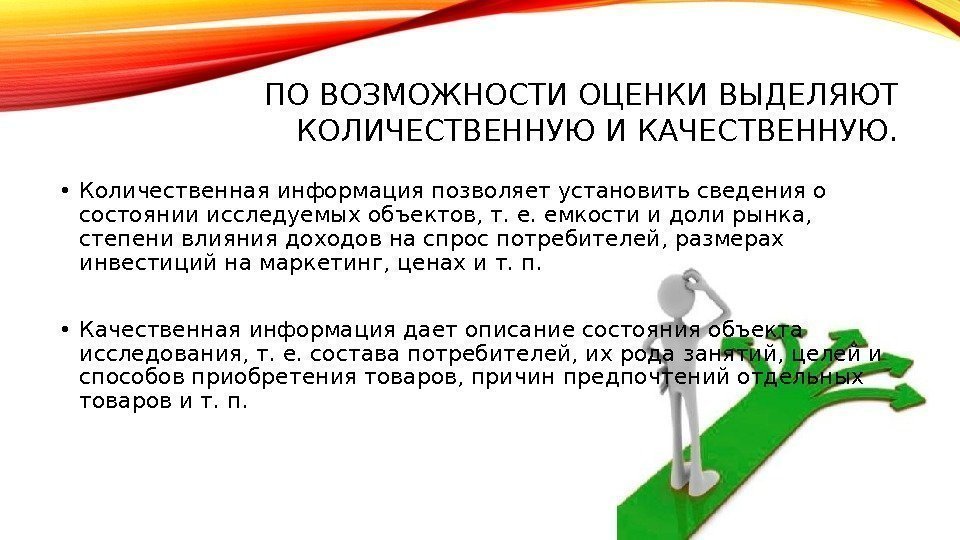 ПО ВОЗМОЖНОСТИ ОЦЕНКИ ВЫДЕЛЯЮТ КОЛИЧЕСТВЕННУЮ И КАЧЕСТВЕННУЮ.

• Количественная информация позволяет установить сведения о состоянии исследуемых объектов, т. е. емкости и доли рынка, степени влияния доходов на спрос потребителей, размерах инвестиций на маркетинг, ценах и т. п.

• Качественная информация дает описание состояния объекта исследования, т. е. состава потребителей, их рода занятий, целей и способов приобретения товаров, причин предпочтений отдельных товаров и т. п.